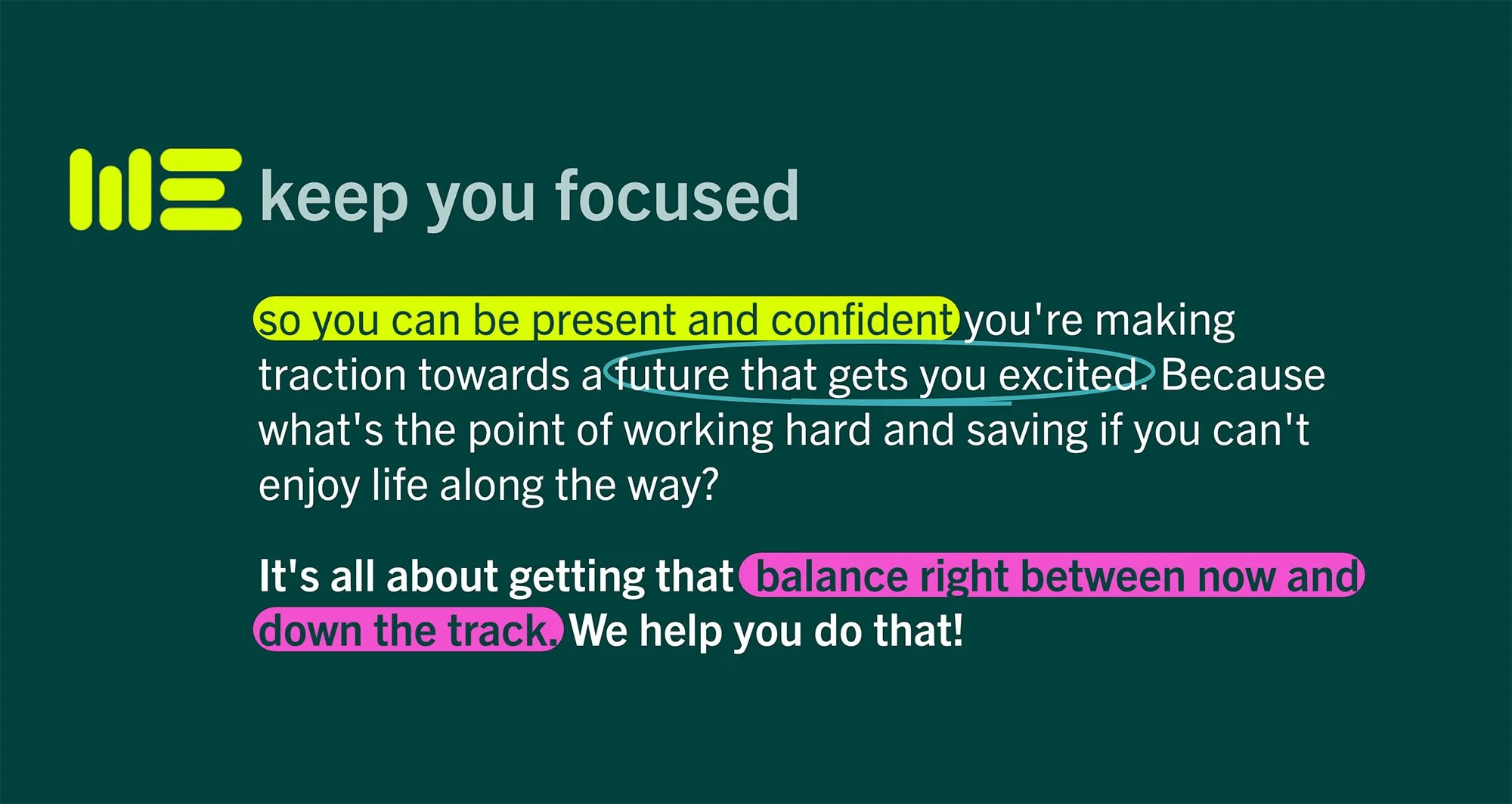 WE keep you focused

so you can be present and confident you're making traction towards a future that gets you excited. Because what's the point of working hard and saving if you can't enjoy life along the way?

It's all about getting that balance right between now and down the track. We help you do that!